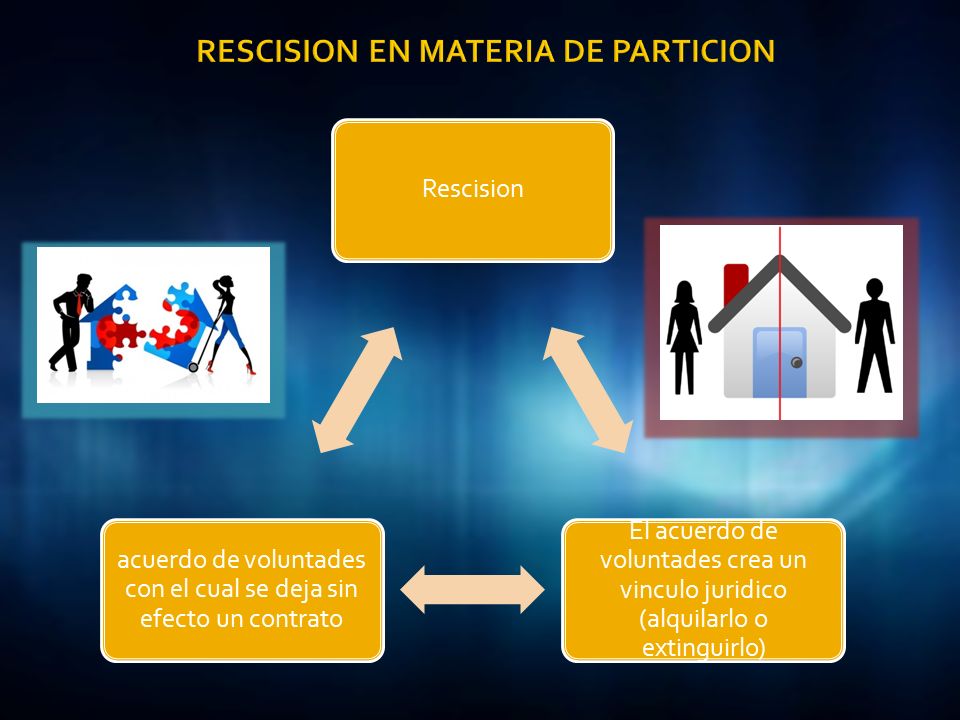 RESCISION EN MATERIA DE PARTICION

Rescision

acuerdo de voluntades con el cual se deja sin efecto un contrato

El acuerdo de voluntades crea un vinculo juridico (alquilarlo o extinguirlo)